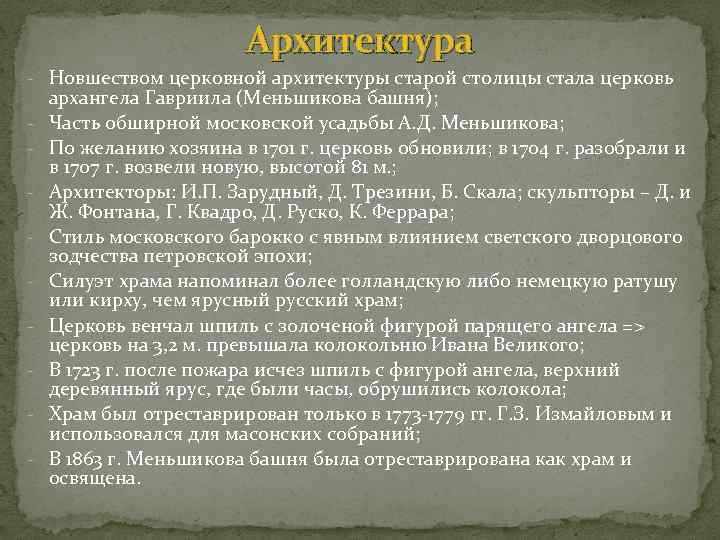 Архитектура

- Новшеством церковной архитектуры старой столицы стала церковь архангела Гавриила (Меньшикова башня);
- Часть обширной московской усадьбы А.Д. Меньшикова;
- По желанию хозяина в 1701 г. церковь обновили; в 1704 г. разобрали и в 1707 г. возвели новую, высотой 81 м.;
- Архитекторы: И.П. Зарудный, Д. Трезини, Б. Скала; скульпторы – Д. и Ж. Фонтана, Г. Квадро, Д. Руско, К. Феррара;
- Стиль московского барокко с явным влиянием светского дворцового зодчества петровской эпохи;
- Силуэт храма напоминал более голландскую либо немецкую ратушу или кирху, чем ярусный русский храм;
- Церковь венчал шпиль с золоченой фигурой парящего ангела => церковь на 3,2 м. превышала колокольню Ивана Великого;
- В 1723 г. после пожара исчез шпиль с фигурой ангела, верхний деревянный ярус, где были часы, обрушились колокола;
- Храм был отреставрирован только в 1773-1779 гг. Г.З. Измайловым и использовался для масонских собраний;
- В 1863 г. Меньшикова башня была отреставрирована как храм и освящена.